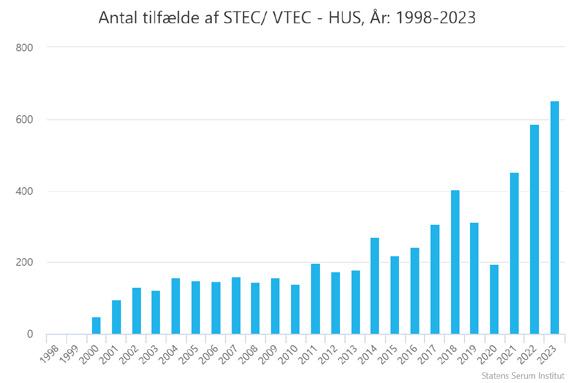 Antal tilfælde af STEC/ VTEC - HUS, År: 1998-2023

800
600
400
200
0

1998 1999 2000 2001 2002 2003 2004 2005 2006 2007 2008 2009 2010 2011 2012 2013 2014 2015 2016 2017 2018 2019 2020 2021 2022 2023

Statens Serum Institut